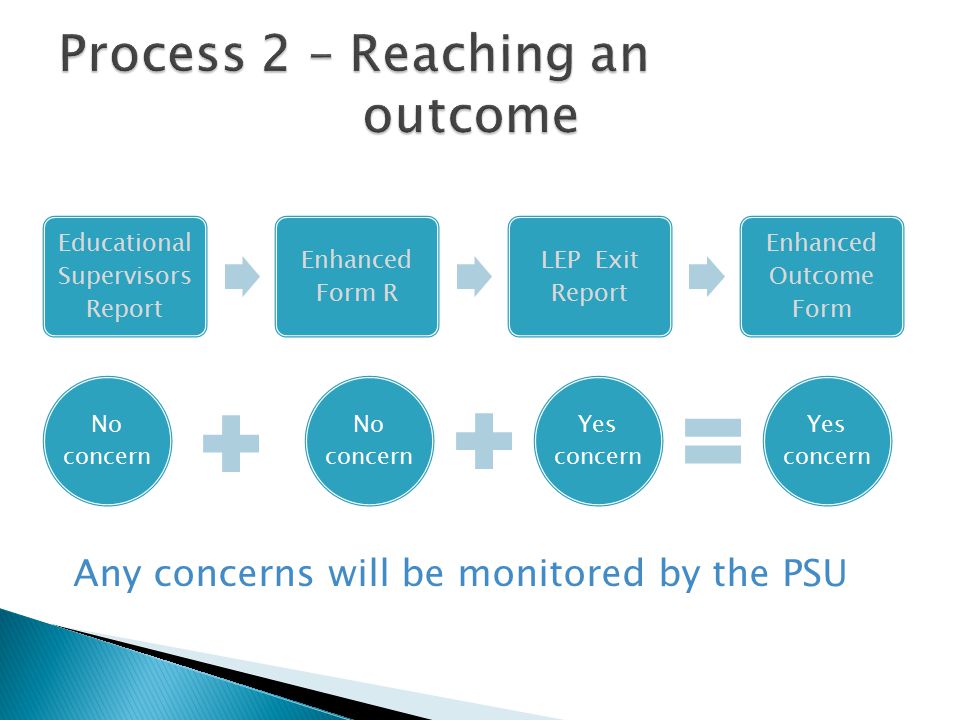 Process 2 – Reaching an outcome

Educational Supervisors Report

Enhanced Form R

LEP Exit Report

Enhanced Outcome Form

No concern

No concern

Yes concern

Yes concern

Any concerns will be monitored by the PSU